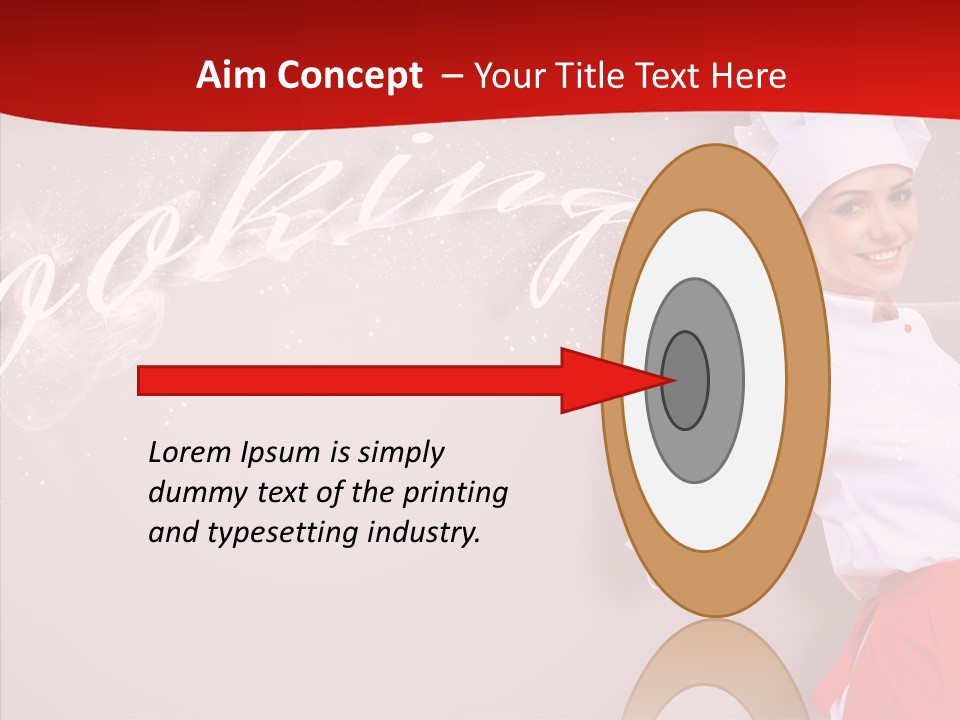 Aim Concept – Your Title Text Here

ooking

Lorem Ipsum is simply dummy text of the printing and typesetting industry.